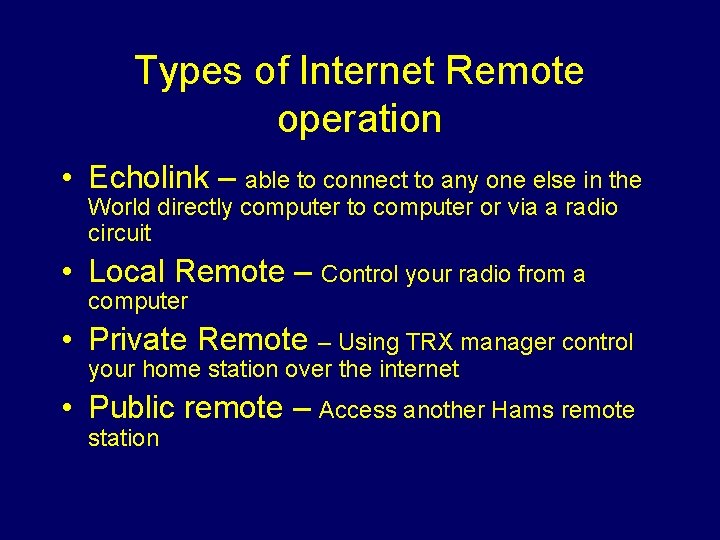 Types of Internet Remote operation

• Echolink – able to connect to any one else in the World directly computer to computer or via a radio circuit
• Local Remote – Control your radio from a computer
• Private Remote – Using TRX manager control your home station over the internet
• Public remote – Access another Hams remote station